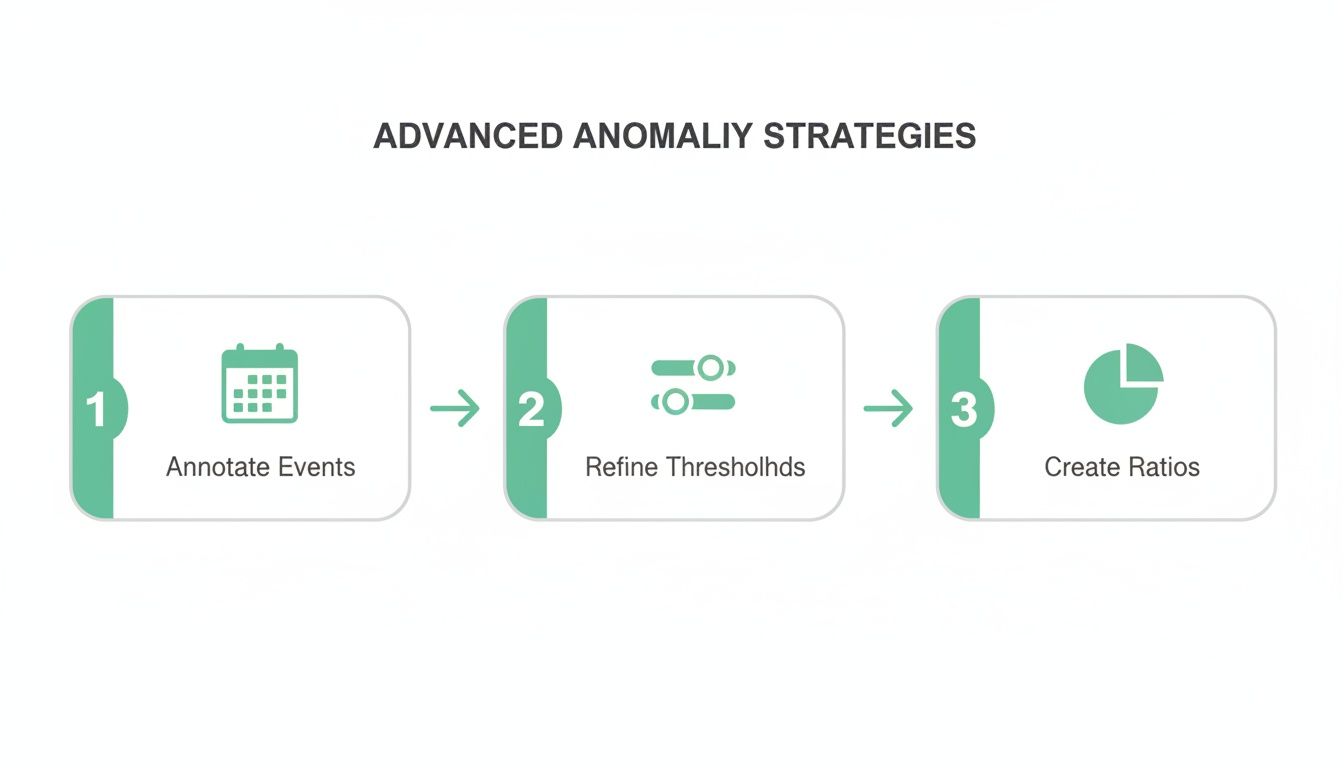 ADVANCED ANOMALIY STRATEGIES

1
Annotate Events

2
Refine Thresholhds

3
Create Ratios